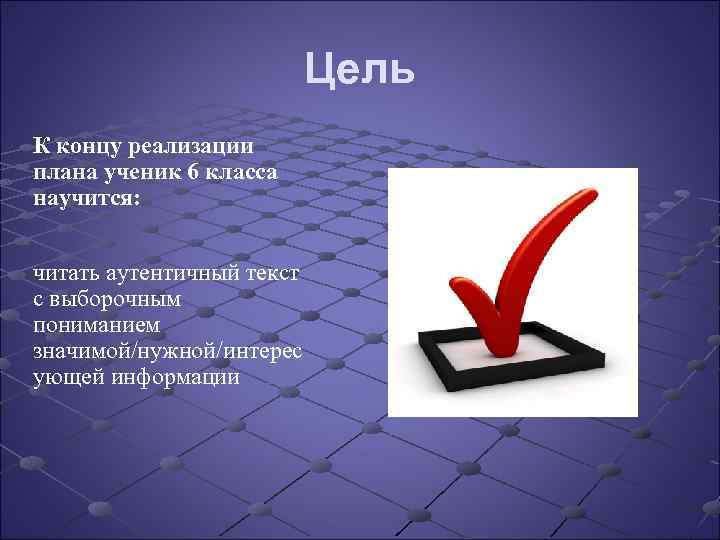 Цель

К концу реализации плана ученик 6 класса научится:

читать аутентичный текст с выборочным пониманием значимой/нужной/интересующей информации